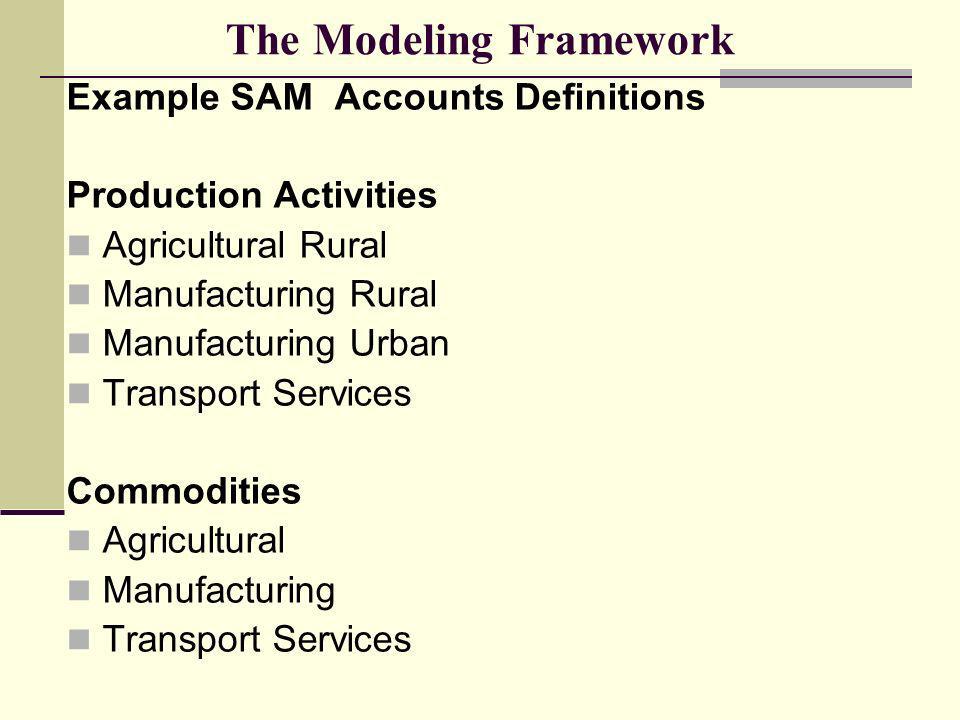 The Modeling Framework

Example SAM  Accounts Definitions

Production Activities
Agricultural Rural
Manufacturing Rural
Manufacturing Urban
Transport Services

Commodities
Agricultural
Manufacturing
Transport Services